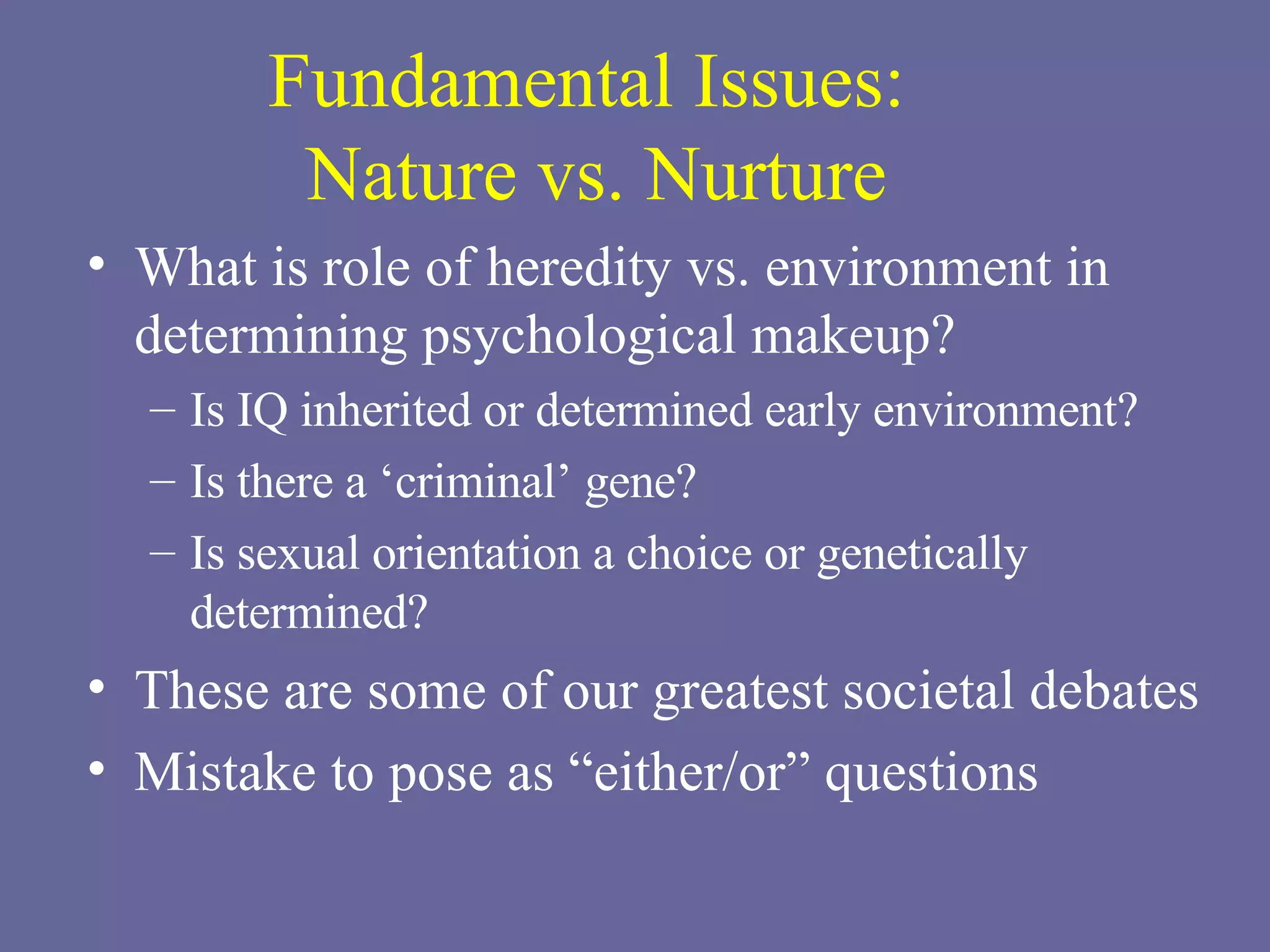 Fundamental Issues:
Nature vs. Nurture

• What is role of heredity vs. environment in determining psychological makeup?
– Is IQ inherited or determined early environment?
– Is there a ‘criminal’ gene?
– Is sexual orientation a choice or genetically determined?
• These are some of our greatest societal debates
• Mistake to pose as “either/or” questions